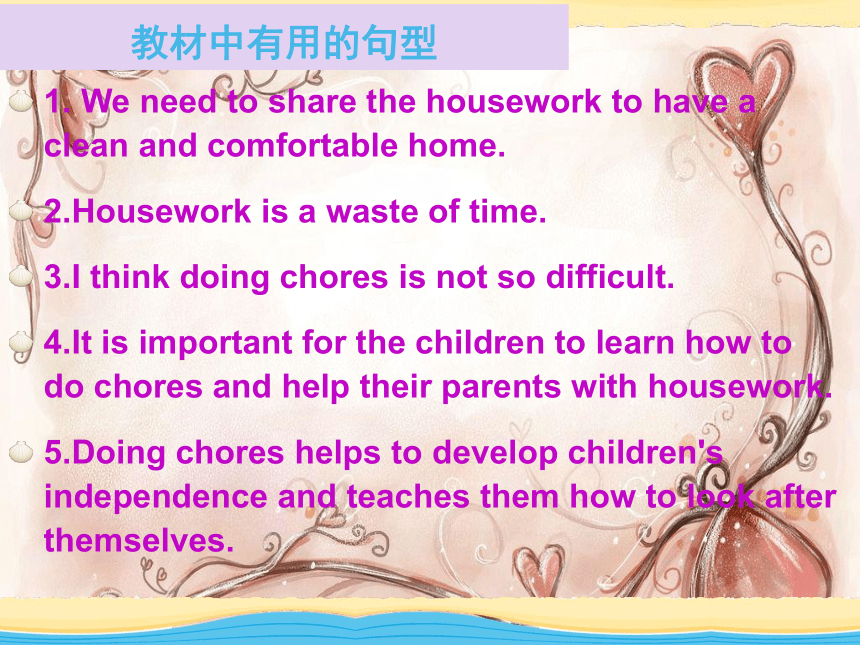 教材中有用的句型

1. We need to share the housework to have a clean and comfortable home.

2.Housework is a waste of time.

3.I think doing chores is not so difficult.

4.It is important for the children to learn how to do chores and help their parents with housework.

5.Doing chores helps to develop children's independence and teaches them how to look after themselves.